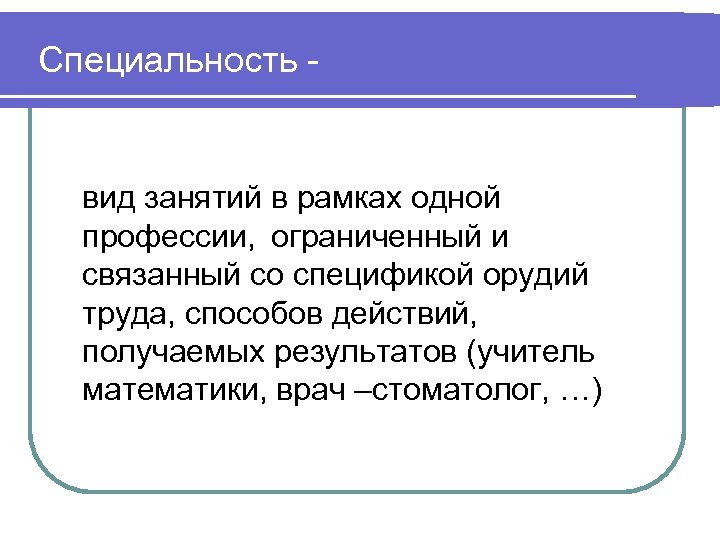 Специальность -

вид занятий в рамках одной профессии, ограниченный и связанный со спецификой орудий труда, способов действий, получаемых результатов (учитель математики, врач –стоматолог, …)